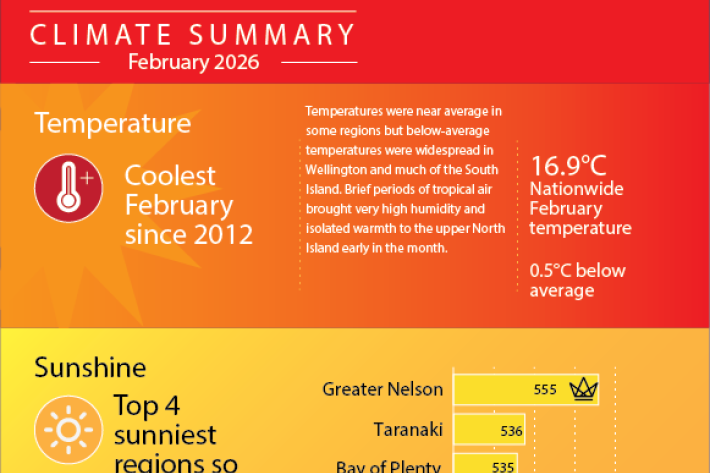 CLIMATE SUMMARY
February 2026

Temperature

Coolest February since 2012

Temperatures were near average in some regions but below-average temperatures were widespread in Wellington and much of the South Island. Brief periods of tropical air brought very high humidity and isolated warmth to the upper North Island early in the month.

16.9°C
Nationwide February temperature

0.5°C below average

Sunshine

Top 4 sunniest regions so

Greater Nelson 555
Taranaki 536
Bay of Plenty 535